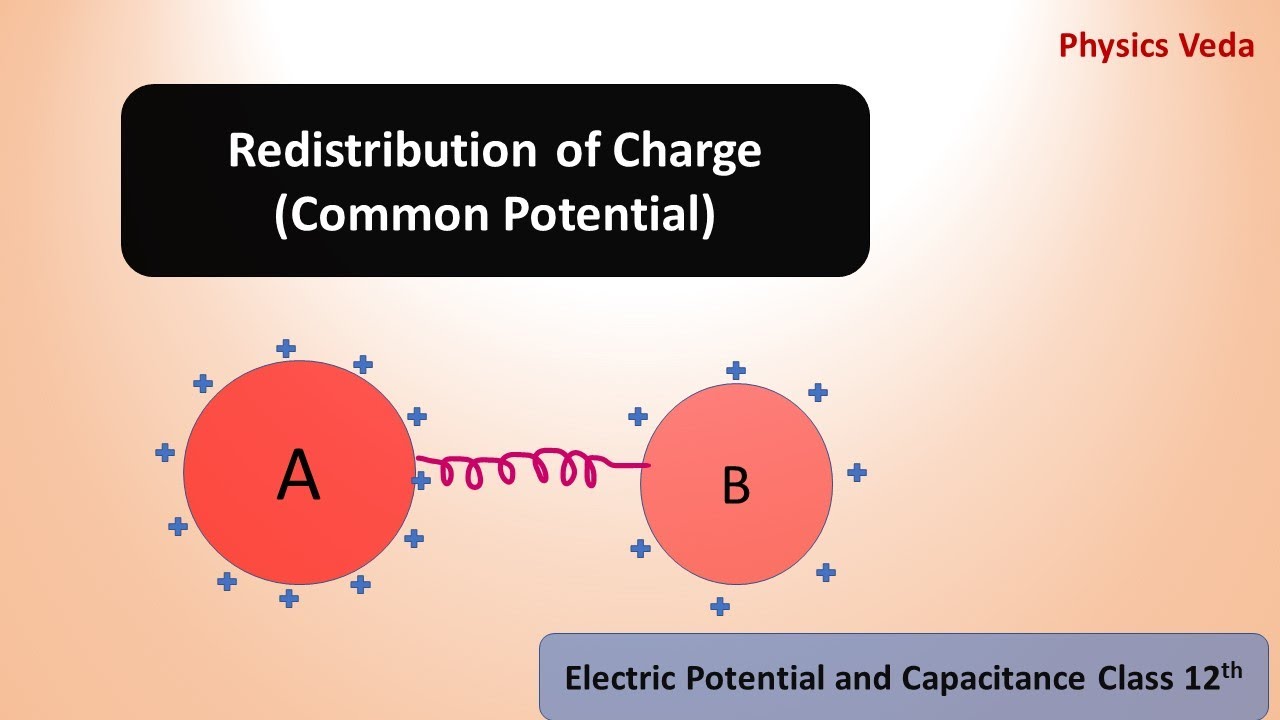 Physics Veda

Redistribution of Charge
(Common Potential)

A

B

Electric Potential and Capacitance Class 12$^{th}$